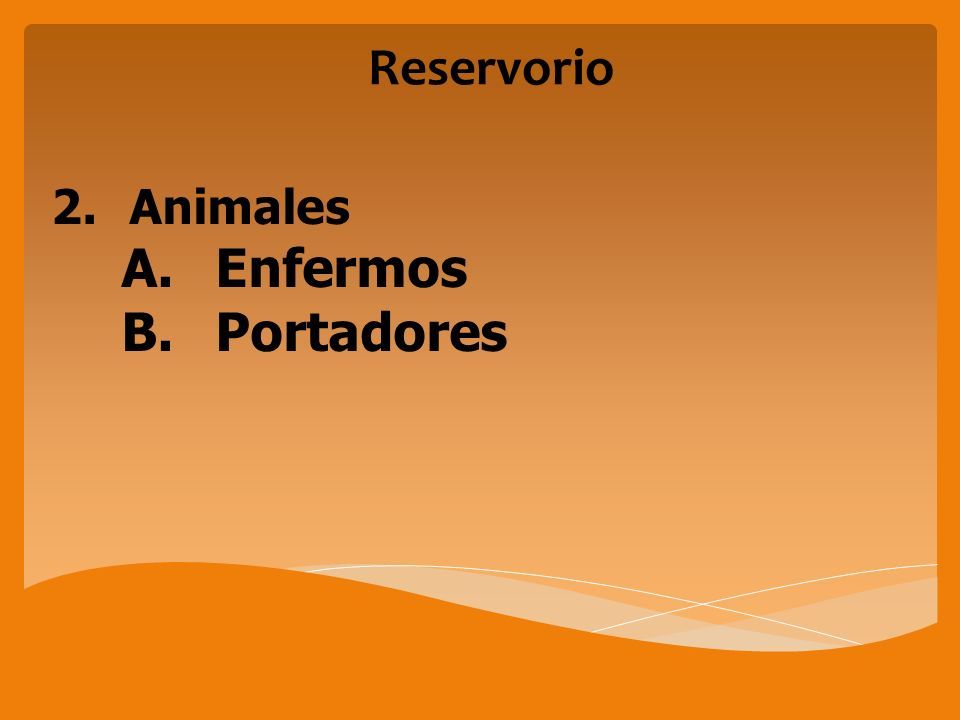 Reservorio

2. Animales
A. Enfermos
B. Portadores